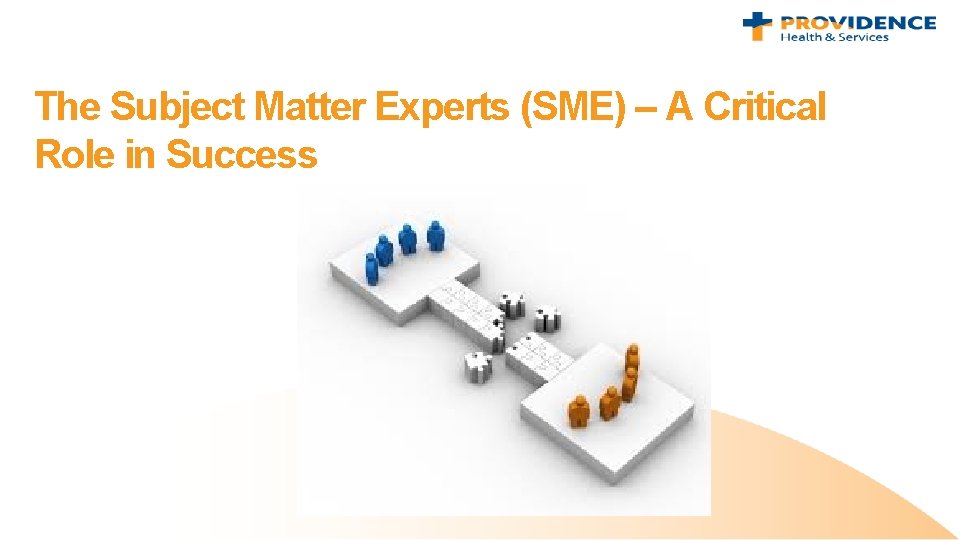 PROVIDENCE
Health & Services

The Subject Matter Experts (SME) – A Critical Role in Success